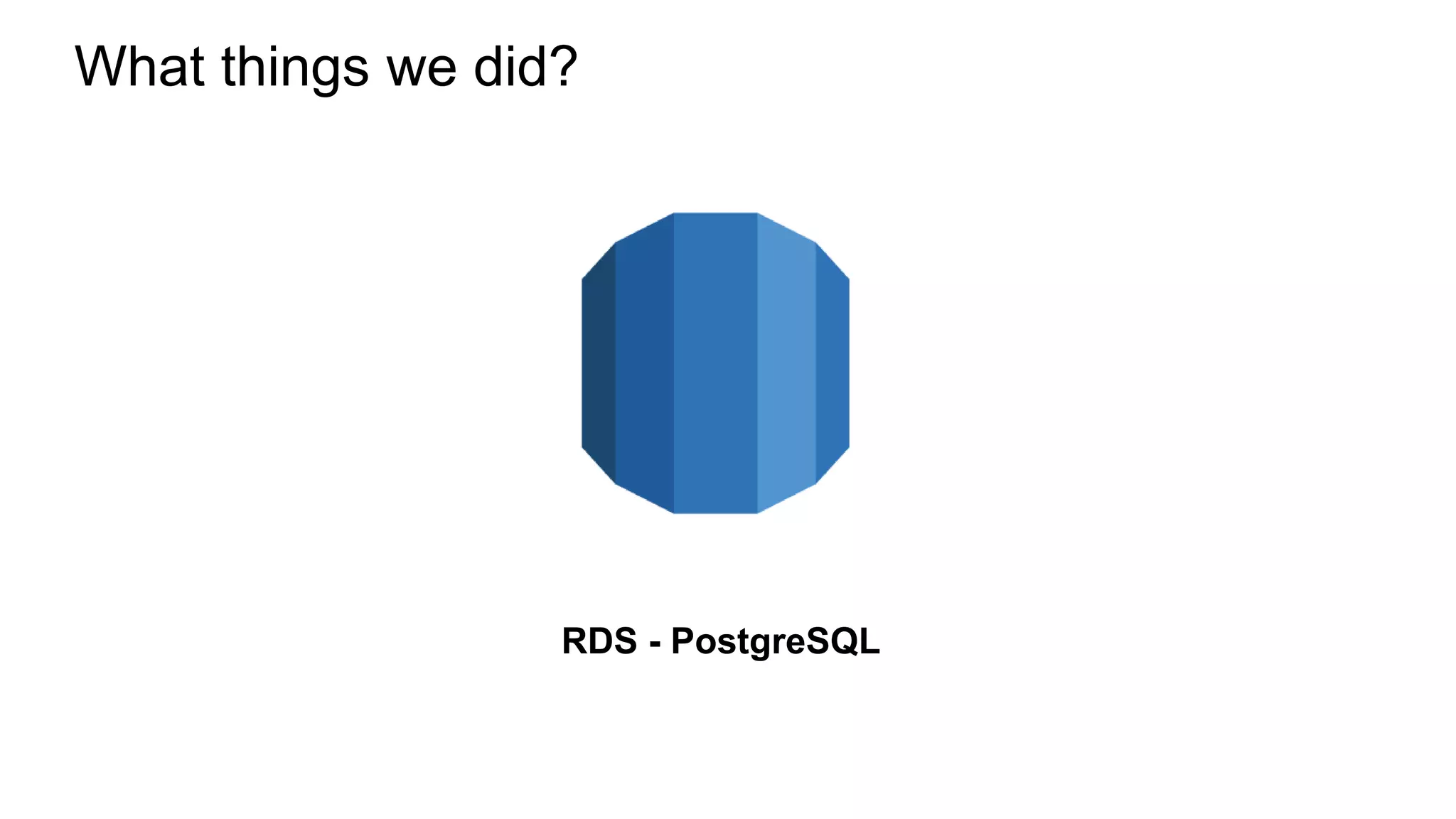 What things we did?

RDS - PostgreSQL